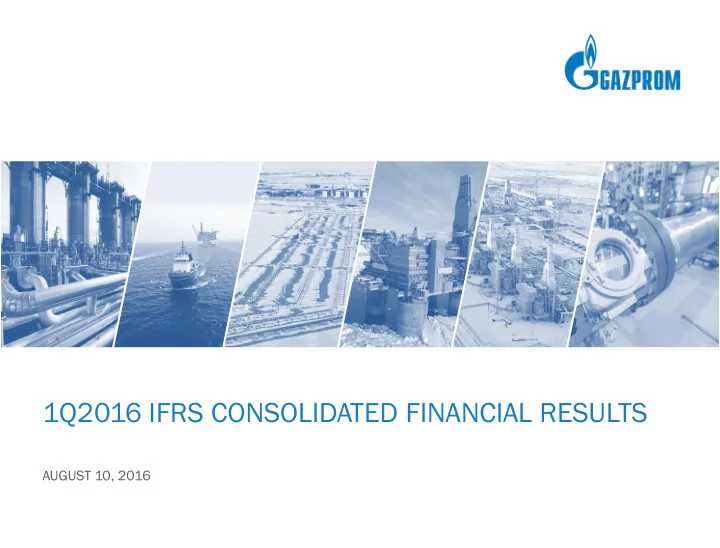 GAZPROM

1Q2016 IFRS CONSOLIDATED FINANCIAL RESULTS

AUGUST 10, 2016